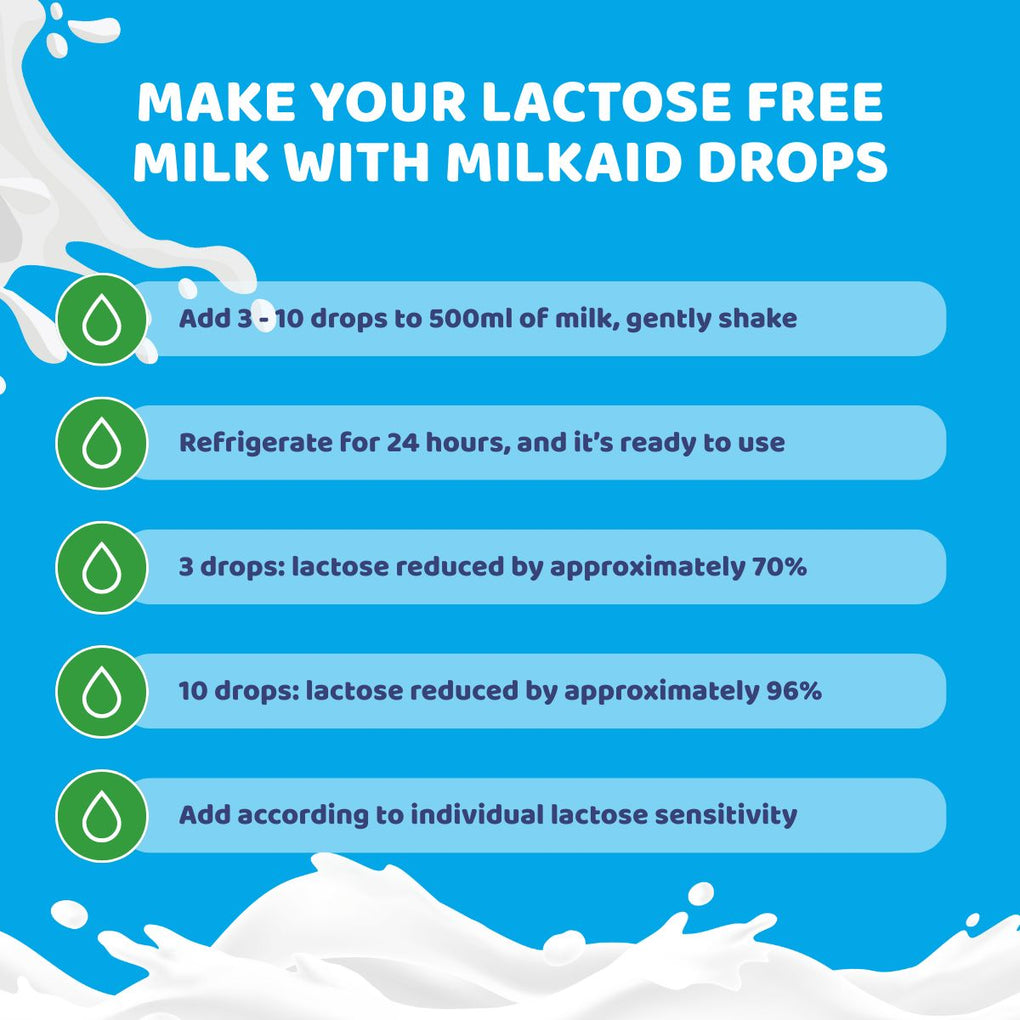 MAKE YOUR LACTOSE FREE MILK WITH MILKAID DROPS

Add 3 - 10 drops to 500ml of milk, gently shake

Refrigerate for 24 hours, and it's ready to use

3 drops: lactose reduced by approximately 70%

10 drops: lactose reduced by approximately 96%

Add according to individual lactose sensitivity